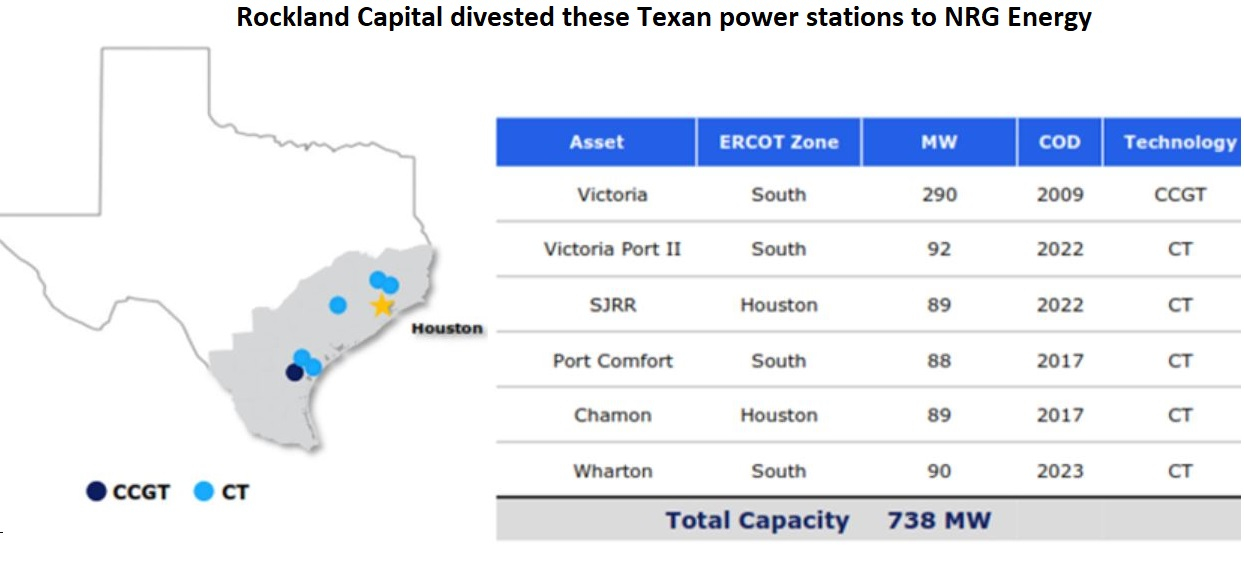 Rockland Capital divested these Texan power stations to NRG Energy

Houston

CCGT CT

| Asset | ERCOT Zone | MW | COD | Technology |
|---|---|---|---|---|
| Victoria | South | 290 | 2009 | CCGT |
| Victoria Port II | South | 92 | 2022 | CT |
| SJRR | Houston | 89 | 2022 | CT |
| Port Comfort | South | 88 | 2017 | CT |
| Chamon | Houston | 89 | 2017 | CT |
| Wharton | South | 90 | 2023 | CT |
| Total Capacity | | 738 MW | | |